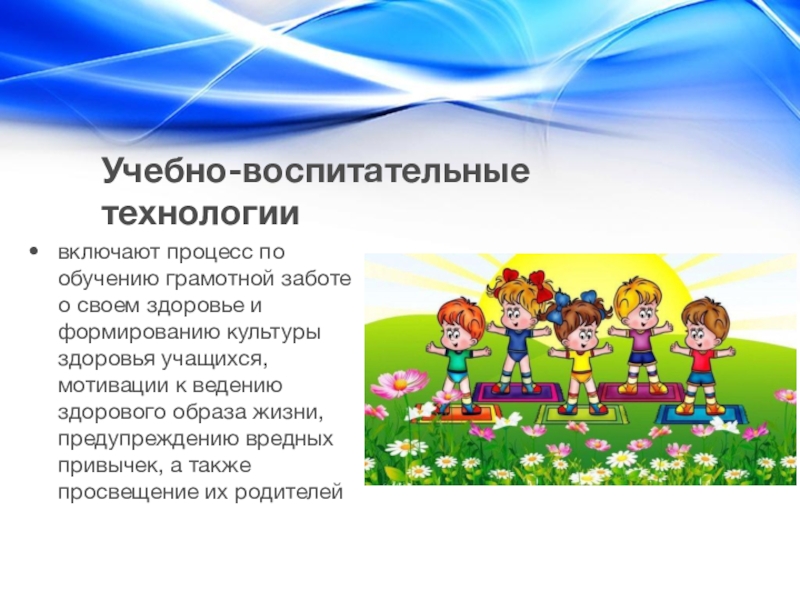 Учебно-воспитательные технологии

• включают процесс по обучению грамотной заботе о своем здоровье и формированию культуры здоровья учащихся, мотивации к ведению здорового образа жизни, предупреждению вредных привычек, а также просвещение их родителей